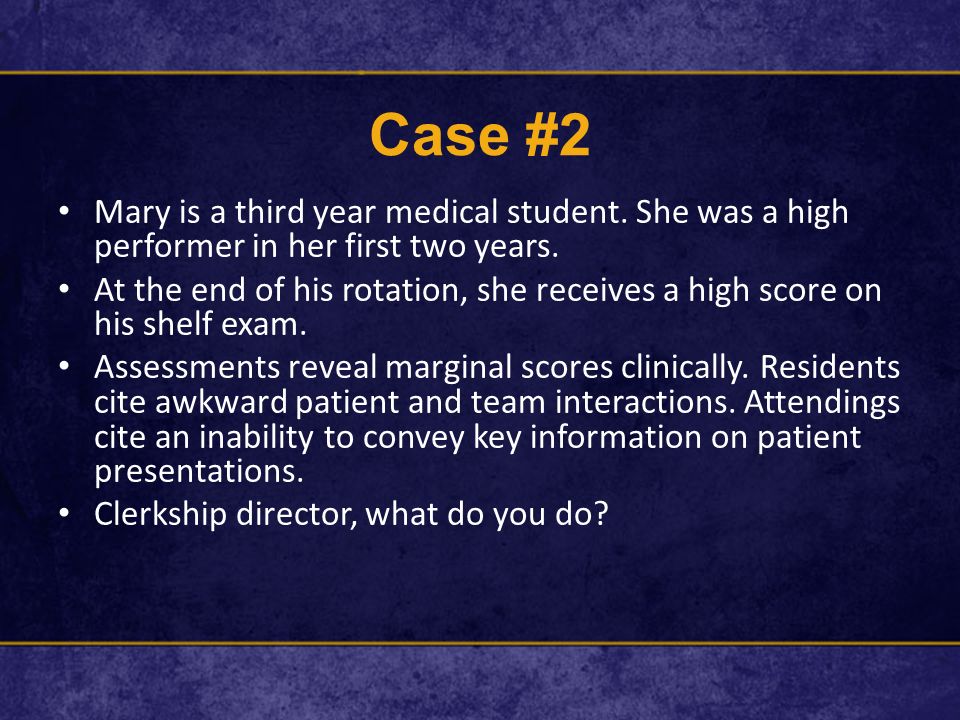 Case #2

• Mary is a third year medical student. She was a high performer in her first two years.
• At the end of his rotation, she receives a high score on his shelf exam.
• Assessments reveal marginal scores clinically. Residents cite awkward patient and team interactions. Attendings cite an inability to convey key information on patient presentations.
• Clerkship director, what do you do?